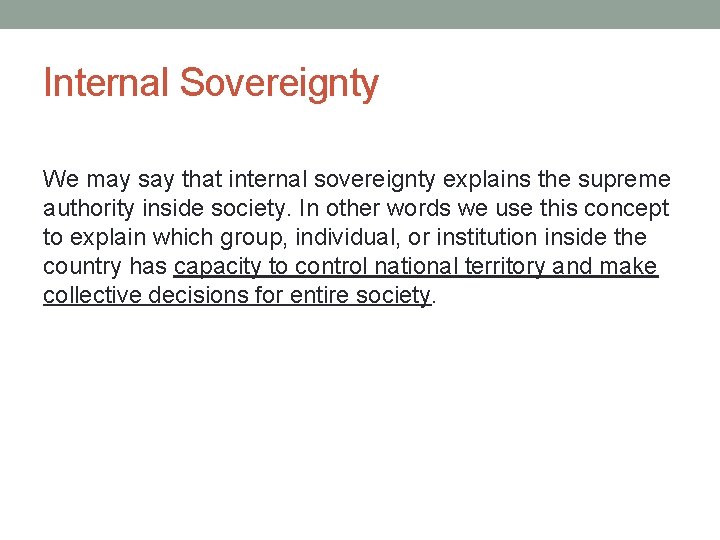 Internal Sovereignty

We may say that internal sovereignty explains the supreme authority inside society. In other words we use this concept to explain which group, individual, or institution inside the country has capacity to control national territory and make collective decisions for entire society.